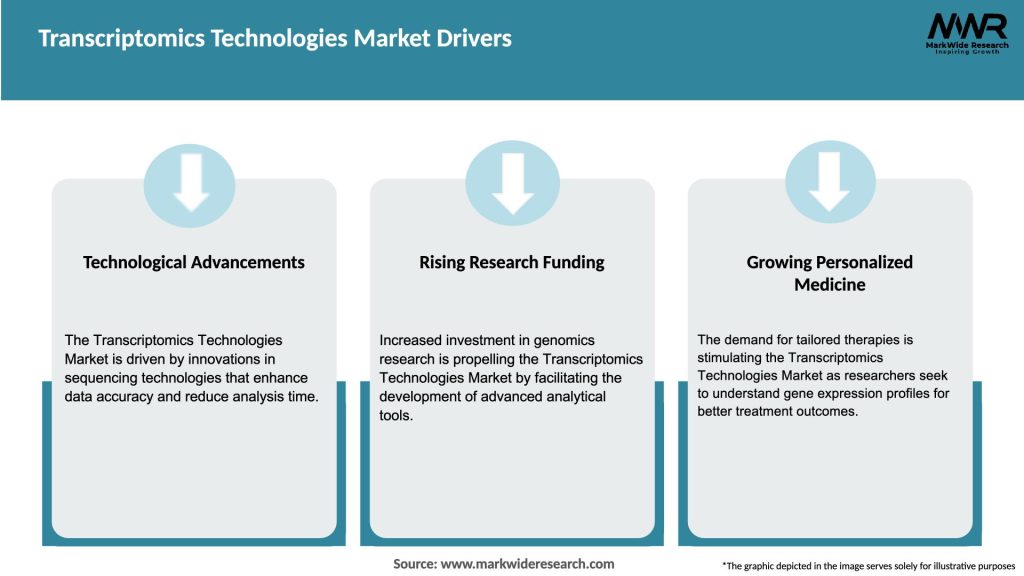 Transcriptomics Technologies Market Drivers

MWR
MarkWide Research
Inspiring Growth

Technological Advancements

The Transcriptomics Technologies Market is driven by innovations in sequencing technologies that enhance data accuracy and reduce analysis time.

Rising Research Funding

Increased investment in genomics research is propelling the Transcriptomics Technologies Market by facilitating the development of advanced analytical tools.

Growing Personalized Medicine

The demand for tailored therapies is stimulating the Transcriptomics Technologies Market as researchers seek to understand gene expression profiles for better treatment outcomes.

Source: www.markwideresearch.com

*The graphic depicted in the image serves solely for illustrative purposes